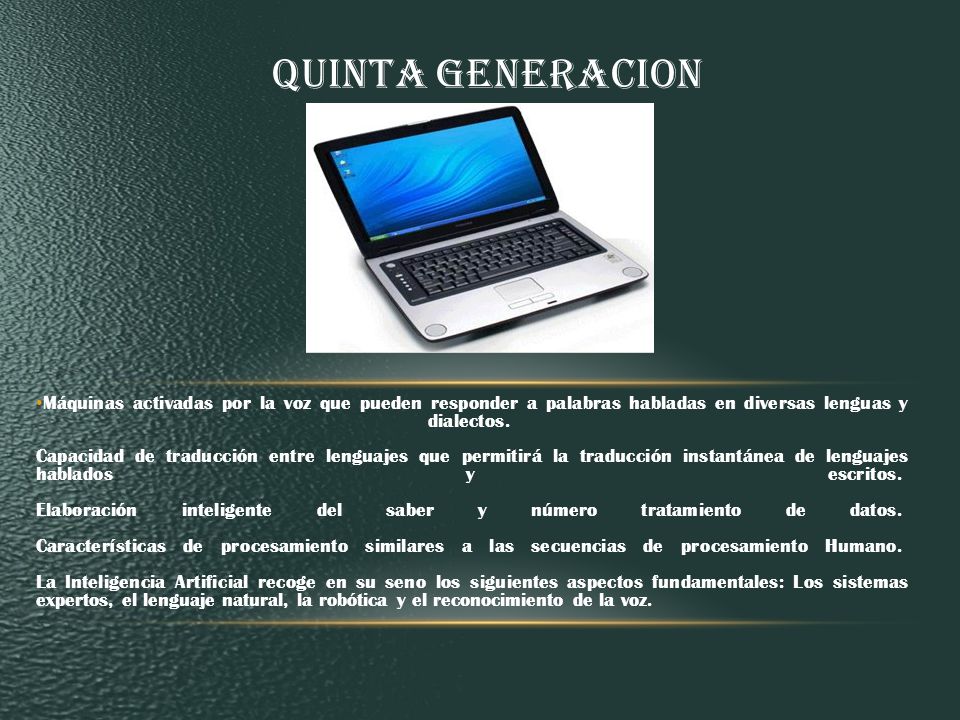 QUINTA GENERACION

•Máquinas activadas por la voz que pueden responder a palabras habladas en diversas lenguas y dialectos.

Capacidad de traducción entre lenguajes que permitirá la traducción instantánea de lenguajes hablados y escritos.

Elaboración inteligente del saber y número tratamiento de datos.

Características de procesamiento similares a las secuencias de procesamiento Humano.

La Inteligencia Artificial recoge en su seno los siguientes aspectos fundamentales: Los sistemas expertos, el lenguaje natural, la robótica y el reconocimiento de la voz.